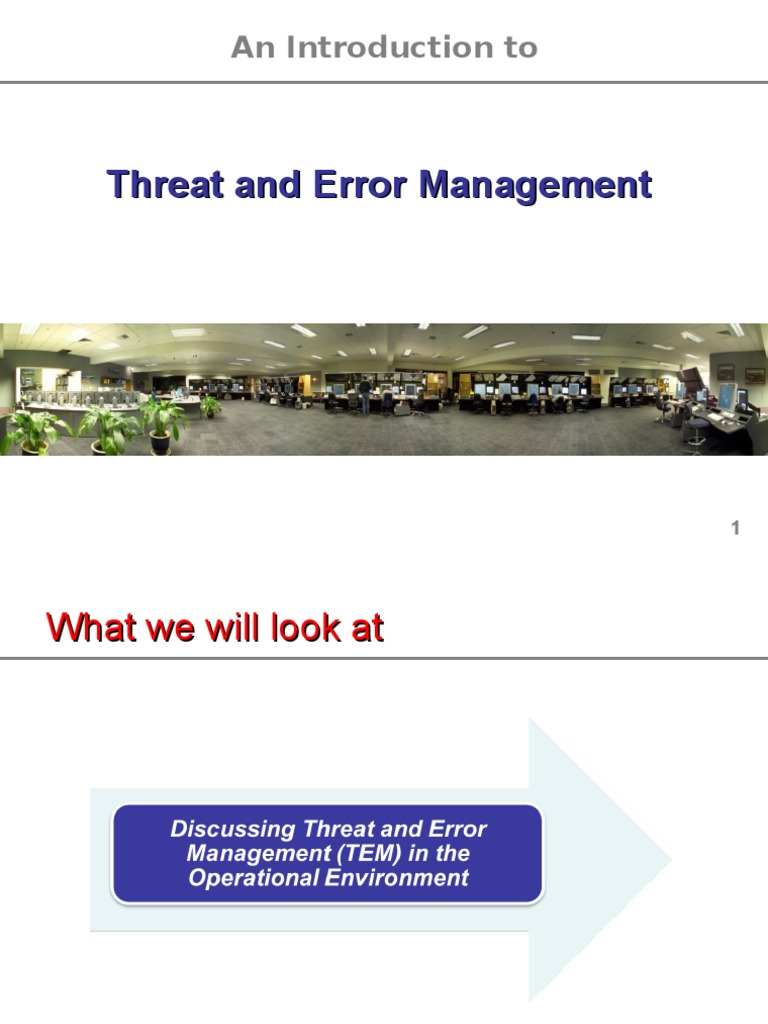 An Introduction to

Threat and Error Management

1

What we will look at

Discussing Threat and Error Management (TEM) in the Operational Environment